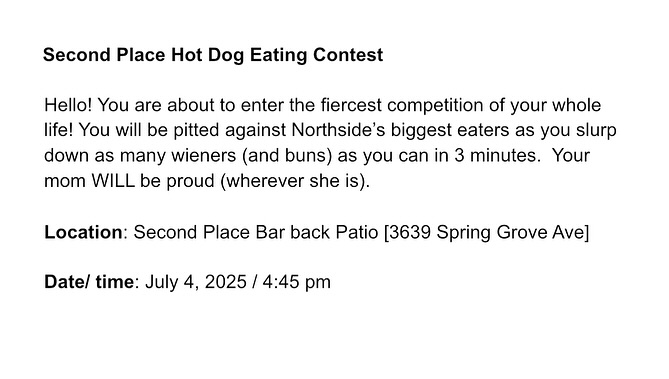 Second Place Hot Dog Eating Contest

Hello! You are about to enter the fiercest competition of your whole life! You will be pitted against Northside's biggest eaters as you slurp down as many wieners (and buns) as you can in 3 minutes. Your mom WILL be proud (wherever she is).

Location: Second Place Bar back Patio [3639 Spring Grove Ave]

Date/ time: July 4, 2025 / 4:45 pm